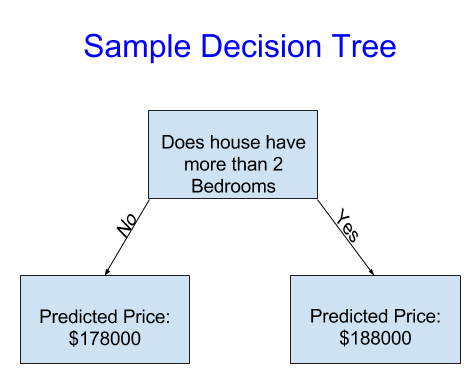 Sample Decision Tree

Does house have more than 2 Bedrooms

No

Yes

Predicted Price: \$178000

Predicted Price: \$188000